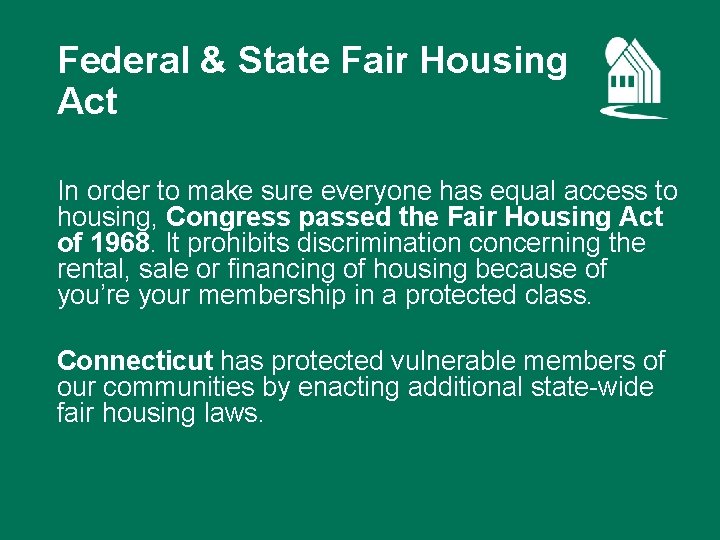 Federal & State Fair Housing Act

In order to make sure everyone has equal access to housing, Congress passed the Fair Housing Act of 1968. It prohibits discrimination concerning the rental, sale or financing of housing because of you're your membership in a protected class.

Connecticut has protected vulnerable members of our communities by enacting additional state-wide fair housing laws.